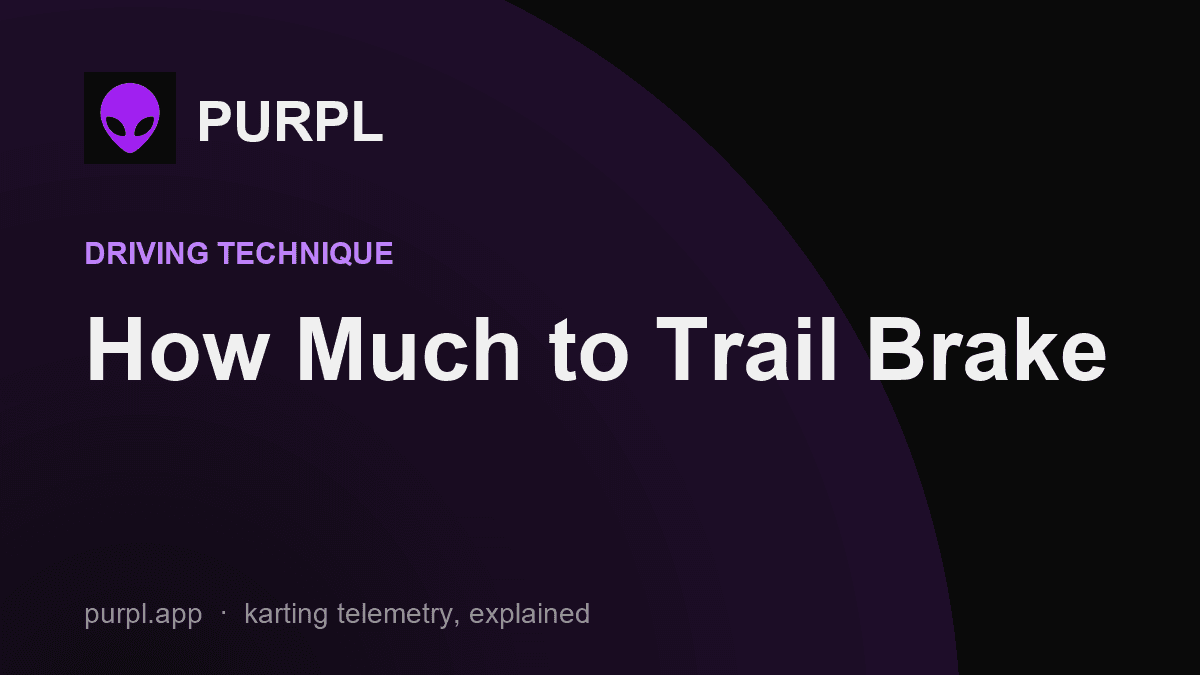 PURPL

DRIVING TECHNIQUE

How Much to Trail Brake

purpl.app · karting telemetry, explained